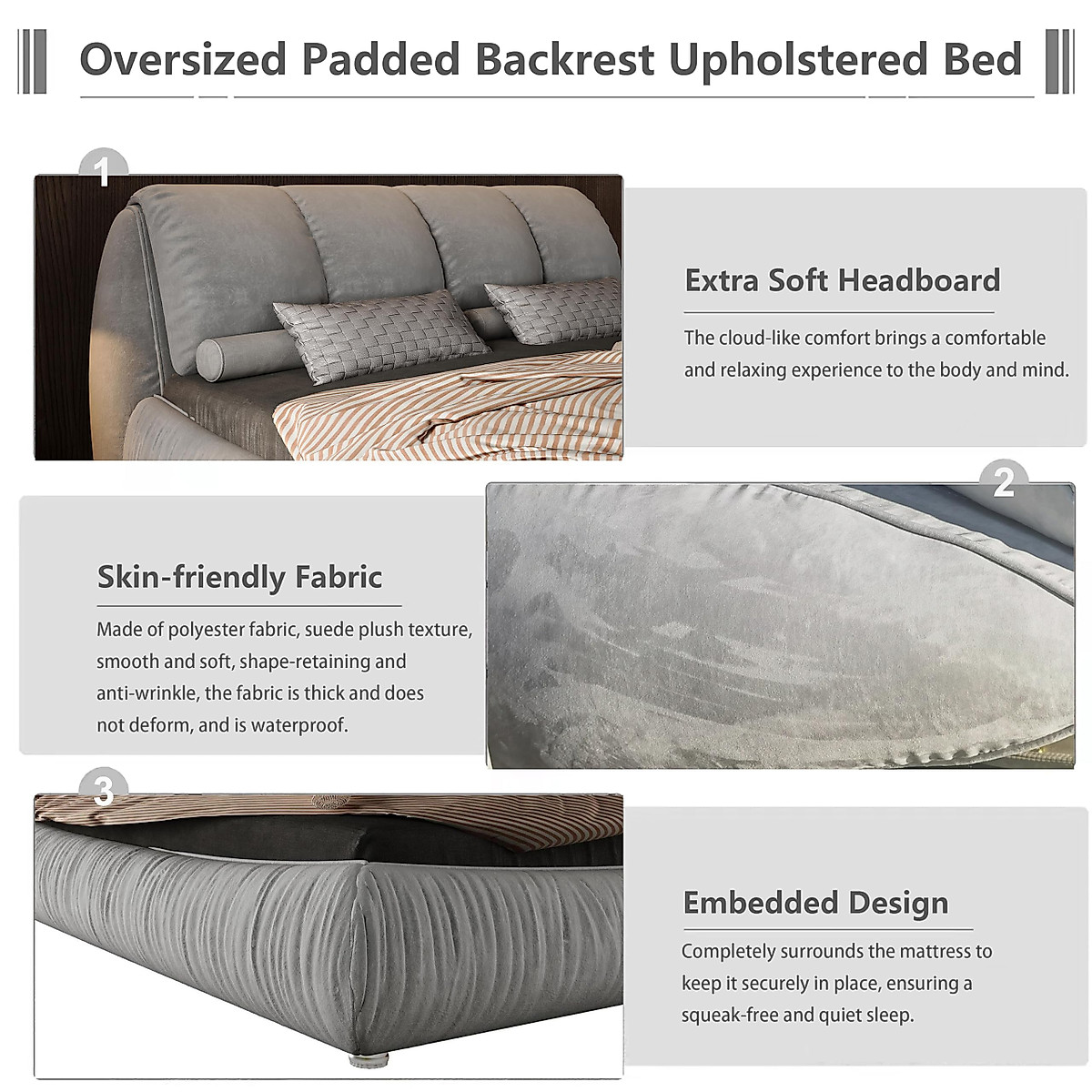 Oversized Padded Backrest Upholstered Bed

1

Extra Soft Headboard

The cloud-like comfort brings a comfortable and relaxing experience to the body and mind.

2

Skin-friendly Fabric

Made of polyester fabric, suede plush texture, smooth and soft, shape-retaining and anti-wrinkle, the fabric is thick and does not deform, and is waterproof.

3

Embedded Design

Completely surrounds the mattress to keep it securely in place, ensuring a squeak-free and quiet sleep.